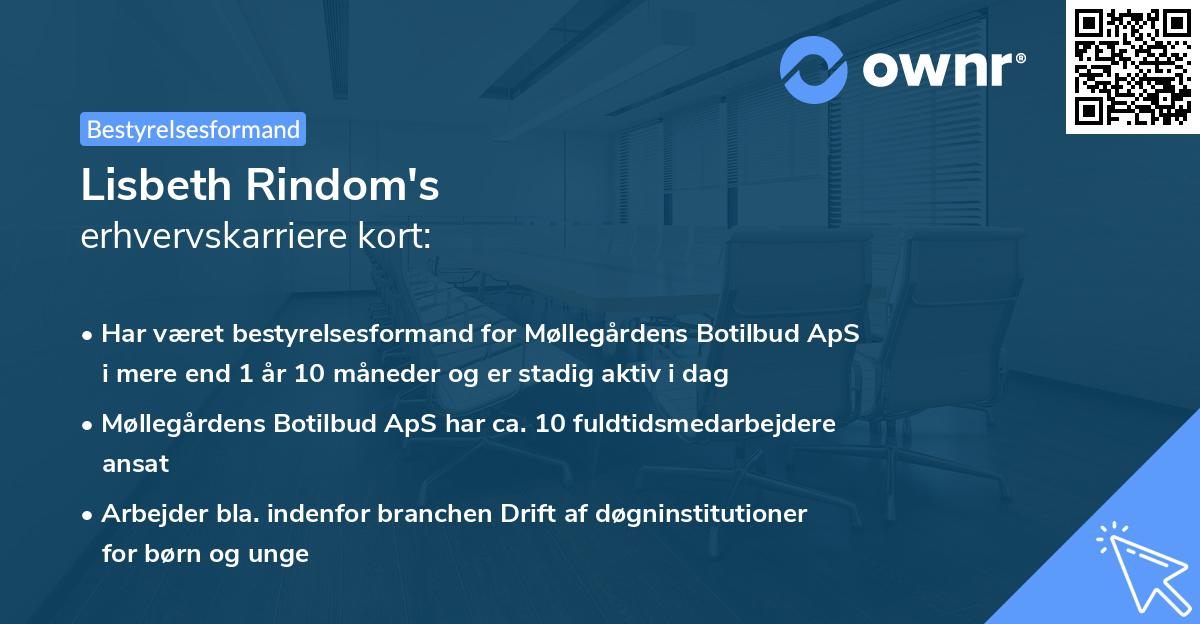 ownr®

Bestyrelsesformand

Lisbeth Rindom's
erhvervskarriere kort:

• Har været bestyrelsesformand for Møllegårdens Botilbud ApS i mere end 1 år 10 måneder og er stadig aktiv i dag

• Møllegårdens Botilbud ApS har ca. 10 fuldtidsmedarbejdere ansat

• Arbejder bla. indenfor branchen Drift af døgninstitutioner for børn og unge